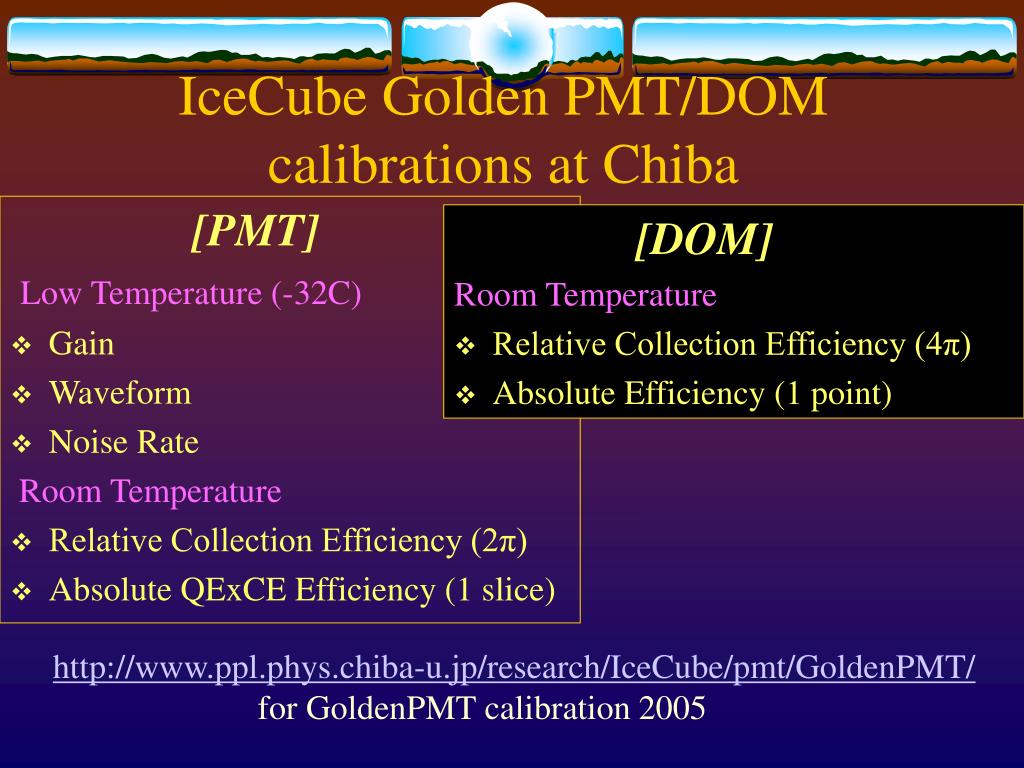 IceCube Golden PMT/DOM calibrations at Chiba

[PMT]

Low Temperature (-32C)

❖ Gain
❖ Waveform
❖ Noise Rate

Room Temperature

❖ Relative Collection Efficiency (2π)
❖ Absolute QExCE Efficiency (1 slice)

[DOM]

Room Temperature

❖ Relative Collection Efficiency (4π)
❖ Absolute Efficiency (1 point)

http://www.ppl.phys.chiba-u.jp/research/IceCube/pmt/GoldenPMT/
for GoldenPMT calibration 2005